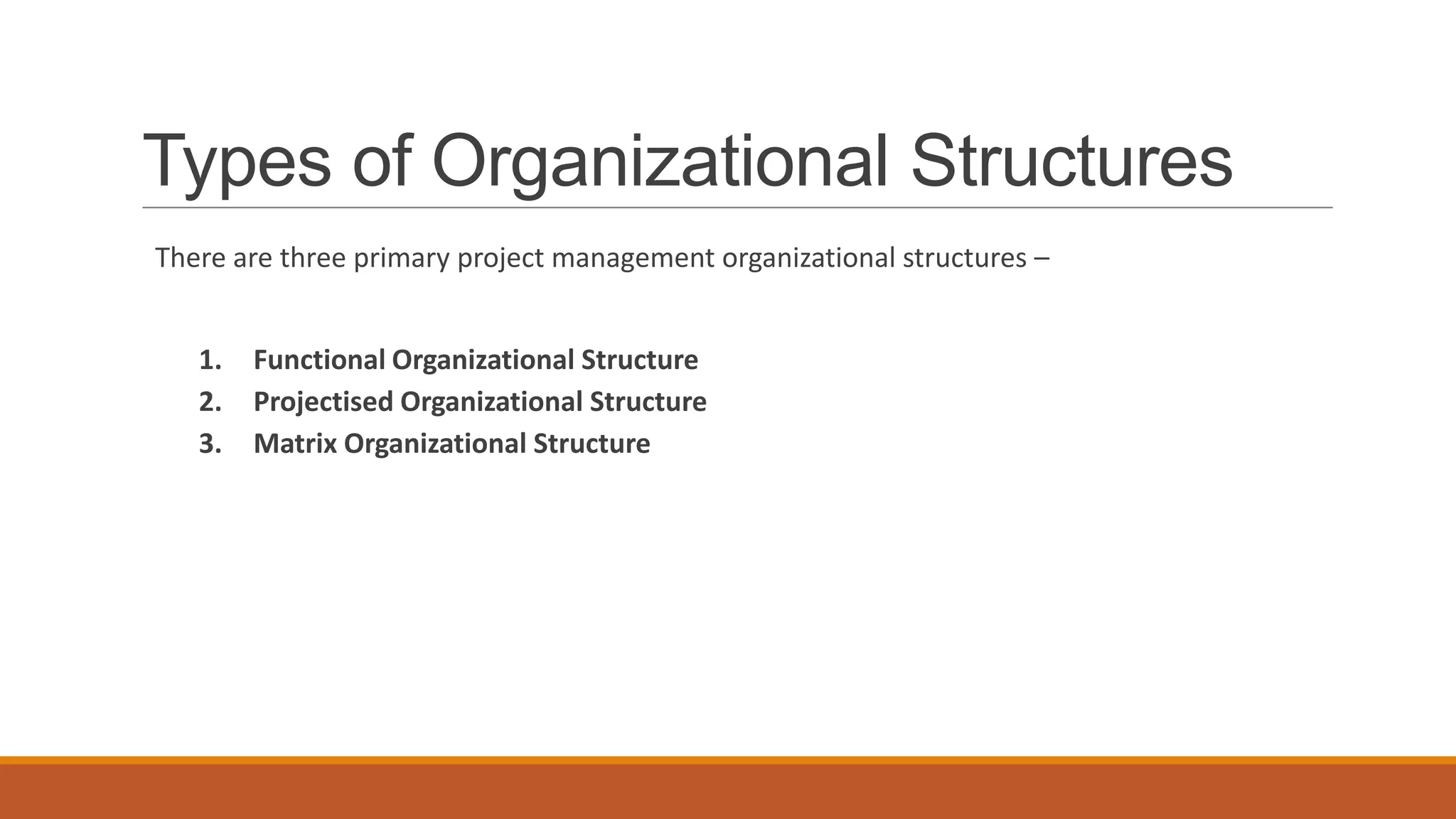 Types of Organizational Structures

There are three primary project management organizational structures –

1. Functional Organizational Structure
2. Projectised Organizational Structure
3. Matrix Organizational Structure